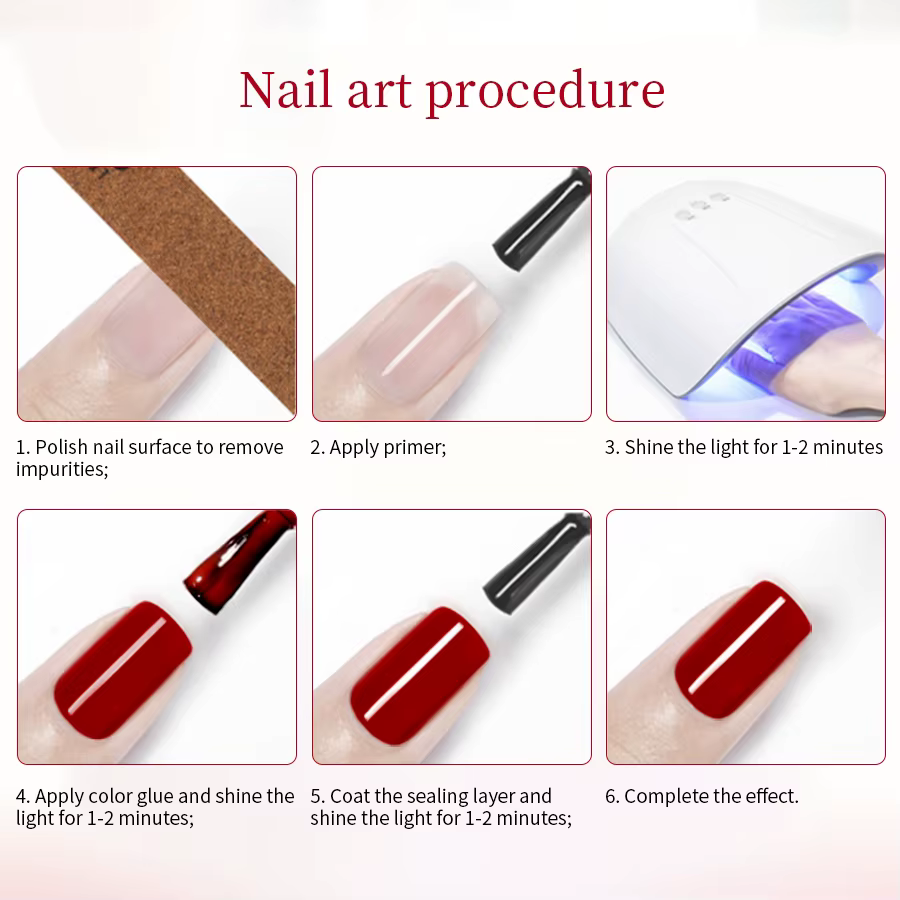 Nail art procedure

1. Polish nail surface to remove impurities;

2. Apply primer;

3. Shine the light for 1-2 minutes

4. Apply color glue and shine the light for 1-2 minutes;

5. Coat the sealing layer and shine the light for 1-2 minutes;

6. Complete the effect.